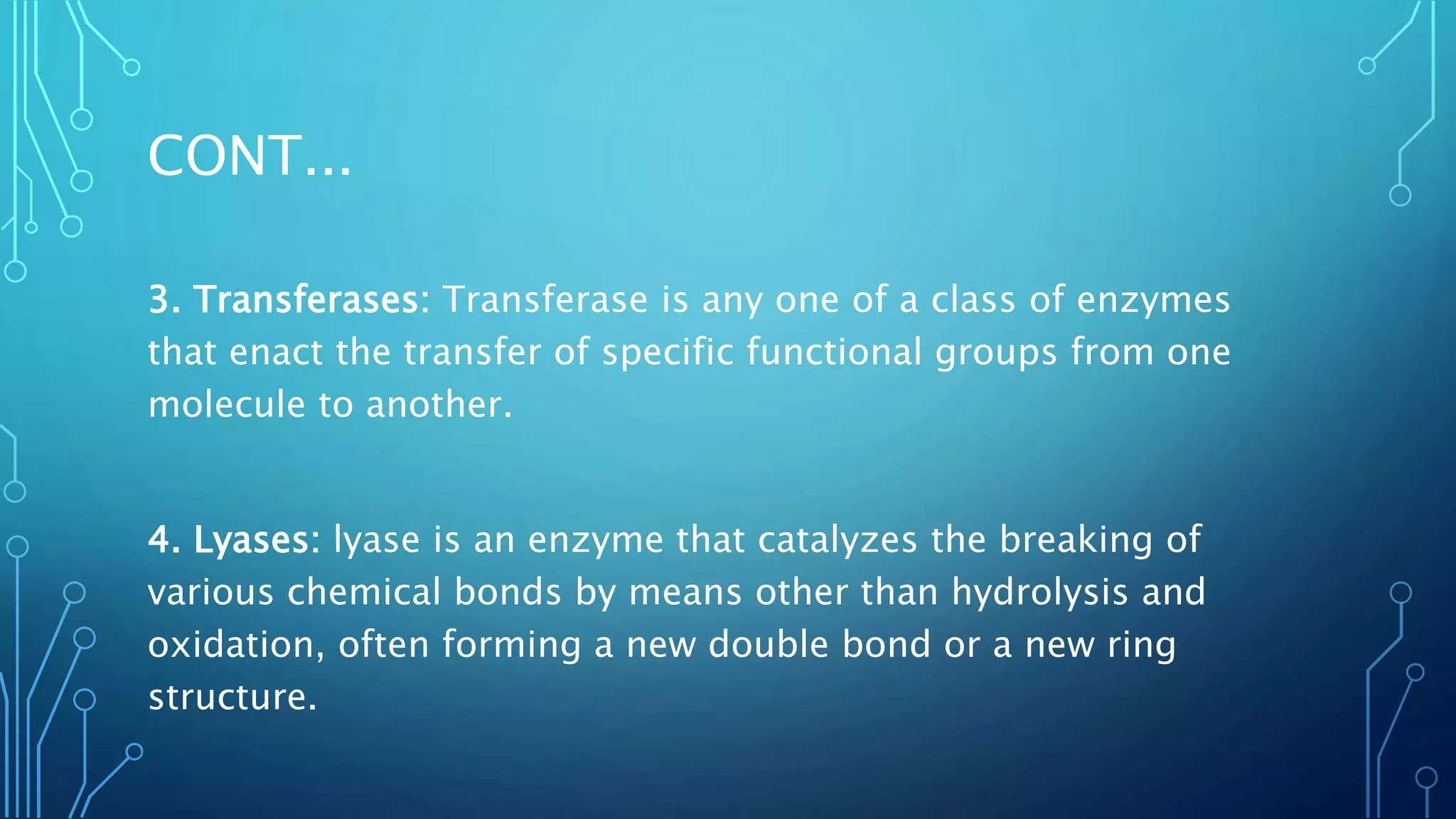 CONT…

3. Transferases: Transferase is any one of a class of enzymes that enact the transfer of specific functional groups from one molecule to another.

4. Lyases: lyase is an enzyme that catalyzes the breaking of various chemical bonds by means other than hydrolysis and oxidation, often forming a new double bond or a new ring structure.